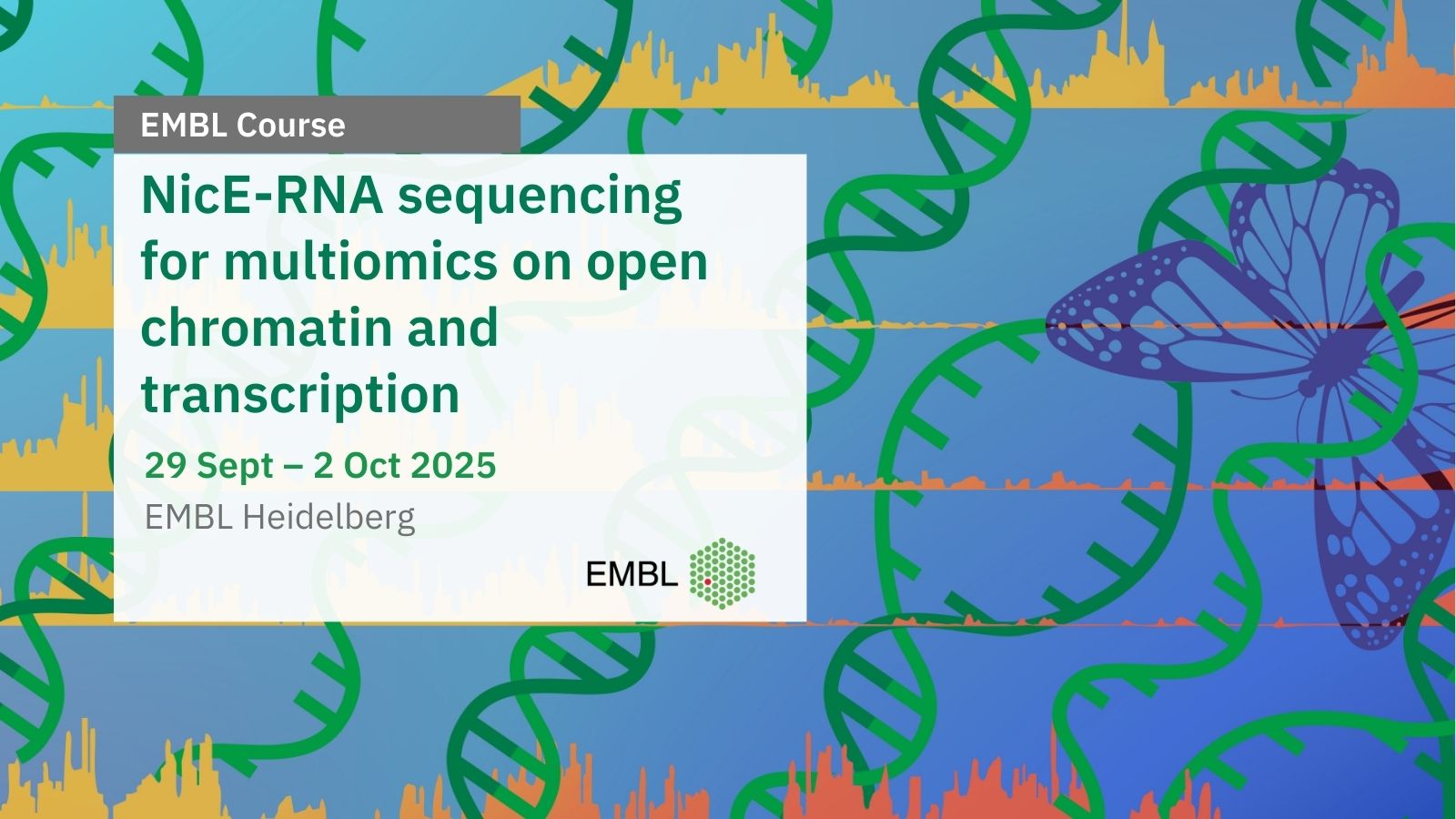 EMBL Course

NicE-RNA sequencing for multiomics on open chromatin and transcription

29 Sept – 2 Oct 2025

EMBL Heidelberg

EMBL